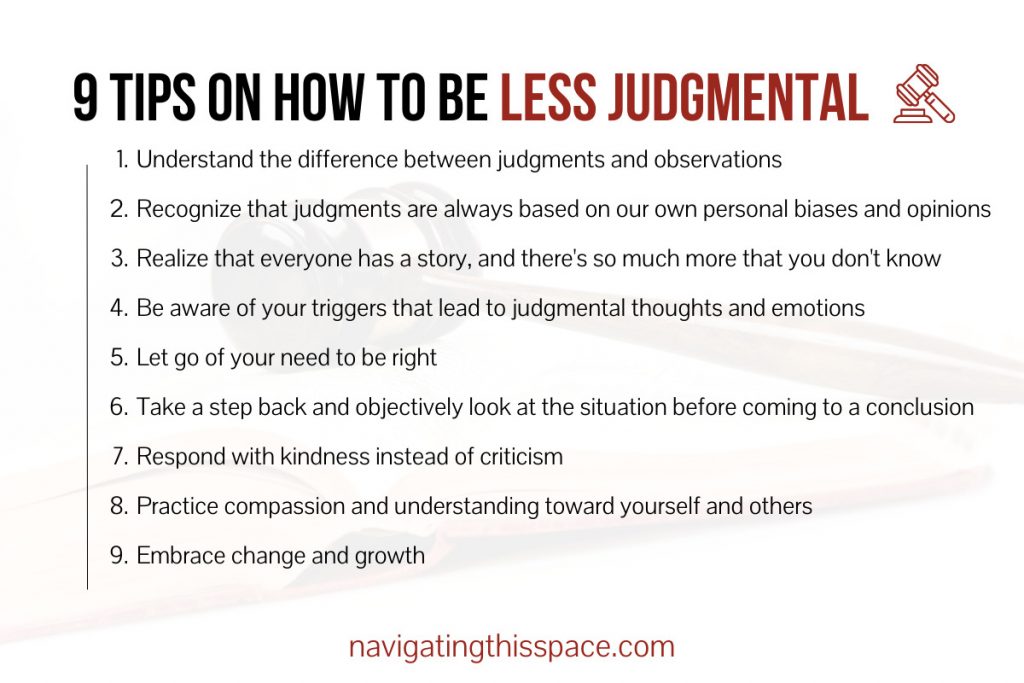 9 TIPS ON HOW TO BE LESS JUDGMENTAL

1. Understand the difference between judgments and observations
2. Recognize that judgments are always based on our own personal biases and opinions
3. Realize that everyone has a story, and there's so much more that you don't know
4. Be aware of your triggers that lead to judgmental thoughts and emotions
5. Let go of your need to be right
6. Take a step back and objectively look at the situation before coming to a conclusion
7. Respond with kindness instead of criticism
8. Practice compassion and understanding toward yourself and others
9. Embrace change and growth

navigatingthisspace.com